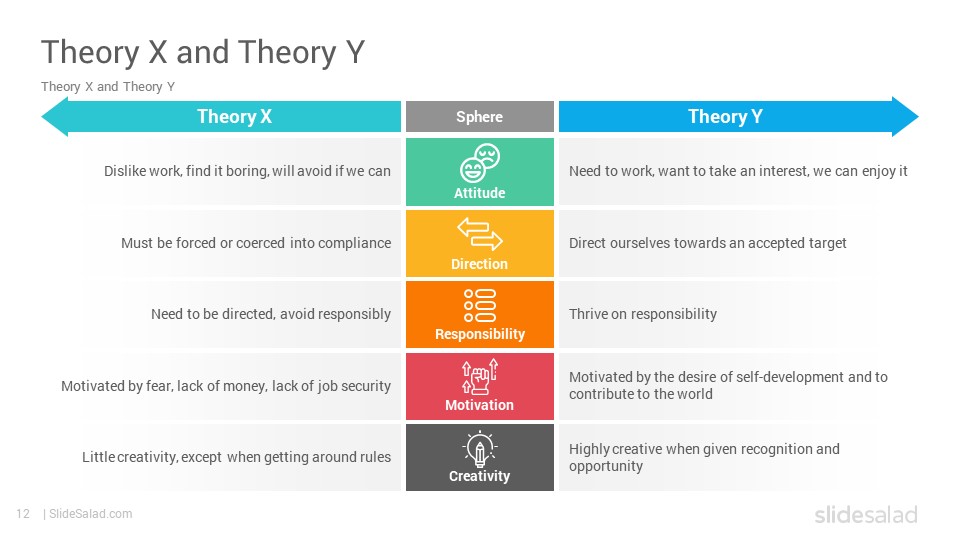 Theory X and Theory Y

Theory X and Theory Y

| Theory X | Sphere | Theory Y |
|---|---|---|
| Dislike work, find it boring, will avoid if we can | Attitude | Need to work, want to take an interest, we can enjoy it |
| Must be forced or coerced into compliance | Direction | Direct ourselves towards an accepted target |
| Need to be directed, avoid responsibly | Responsibility | Thrive on responsibility |
| Motivated by fear, lack of money, lack of job security | Motivation | Motivated by the desire of self-development and to contribute to the world |
| Little creativity, except when getting around rules | Creativity | Highly creative when given recognition and opportunity |

12 | SlideSalad.com

slidesalad